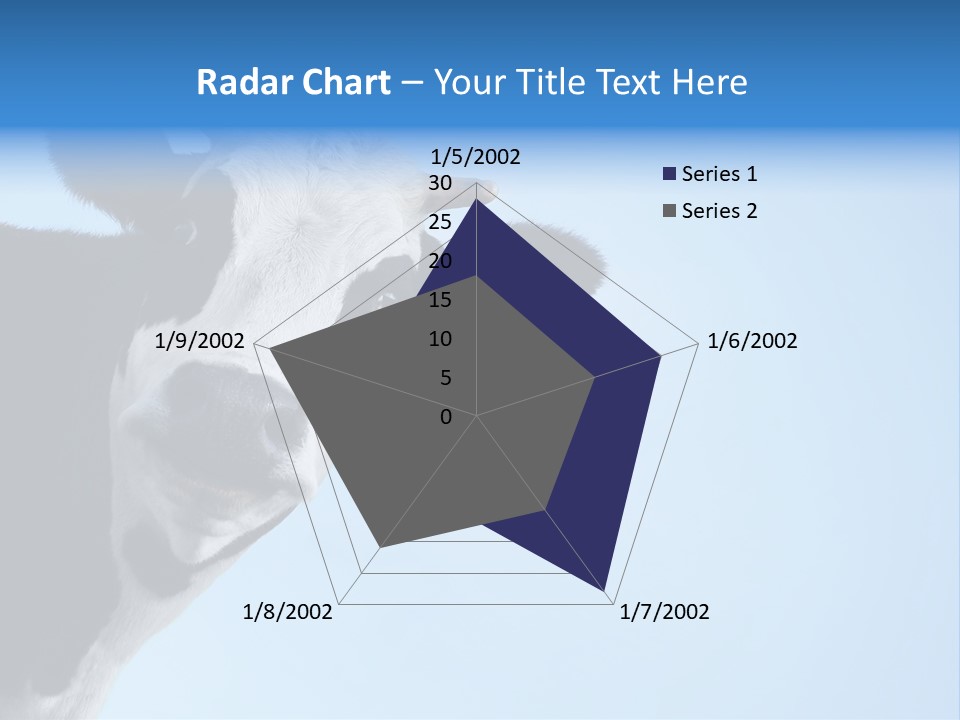 Radar Chart – Your Title Text Here

1/5/2002
30
25
20
15
10
5
0
1/6/2002
1/7/2002
1/8/2002
1/9/2002

Series 1
Series 2